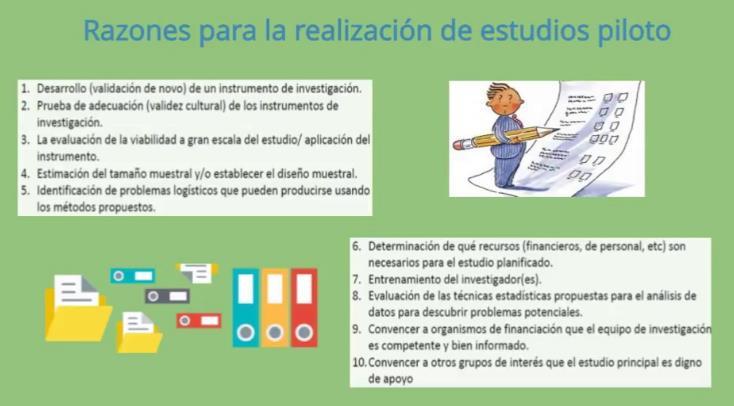 Razones para la realización de estudios piloto

1. Desarrollo (validación de novo) de un instrumento de investigación.
2. Prueba de adecuación (validez cultural) de los instrumentos de investigación.
3. La evaluación de la viabilidad a gran escala del estudio/ aplicación del instrumento.
4. Estimación del tamaño muestral y/o establecer el diseño muestral.
5. Identificación de problemas logísticos que pueden producirse usando los métodos propuestos.

6. Determinación de qué recursos (financieros, de personal, etc) son necesarios para el estudio planificado.
7. Entrenamiento del investigador(es).
8. Evaluación de las técnicas estadísticas propuestas para el análisis de datos para descubrir problemas potenciales.
9. Convencer a organismos de financiación que el equipo de investigación es competente y bien informado.
10. Convencer a otros grupos de interés que el estudio principal es digno de apoyo